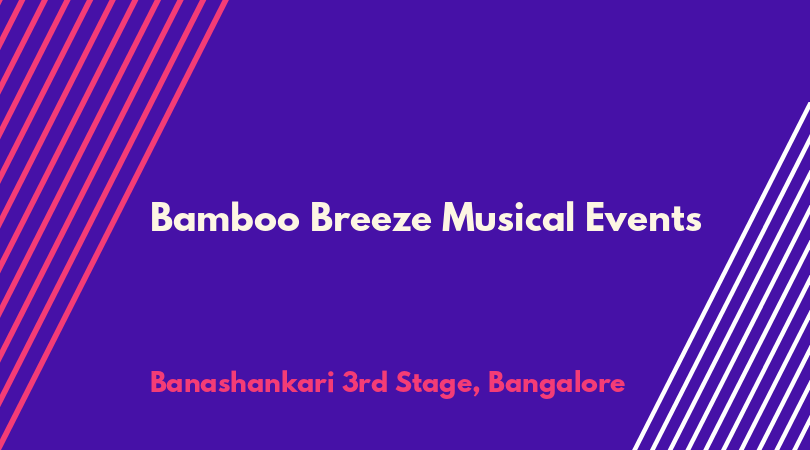 Bamboo Breeze Musical Events

Banashankari 3rd Stage, Bangalore